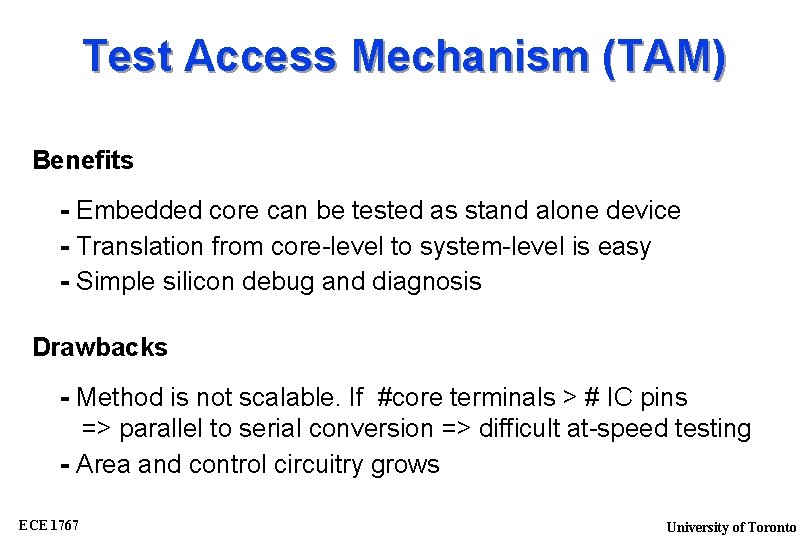 Test Access Mechanism (TAM)

Benefits

- Embedded core can be tested as stand alone device
- Translation from core-level to system-level is easy
- Simple silicon debug and diagnosis

Drawbacks

- Method is not scalable. If #core terminals > # IC pins
=> parallel to serial conversion => difficult at-speed testing
- Area and control circuitry grows

ECE 1767

University of Toronto